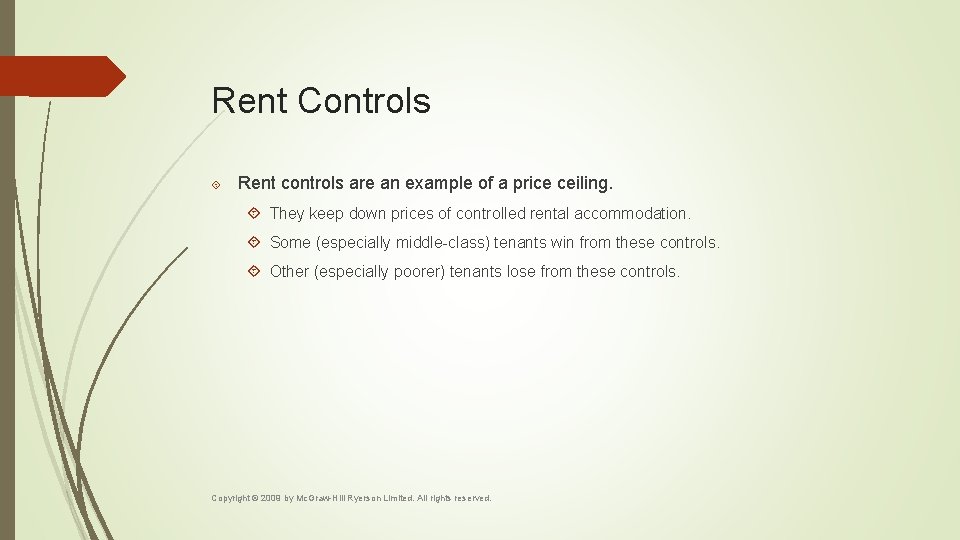 Rent Controls

Rent controls are an example of a price ceiling.

They keep down prices of controlled rental accommodation.

Some (especially middle-class) tenants win from these controls.

Other (especially poorer) tenants lose from these controls.

Copyright © 2008 by McGraw-Hill Ryerson Limited. All rights reserved.